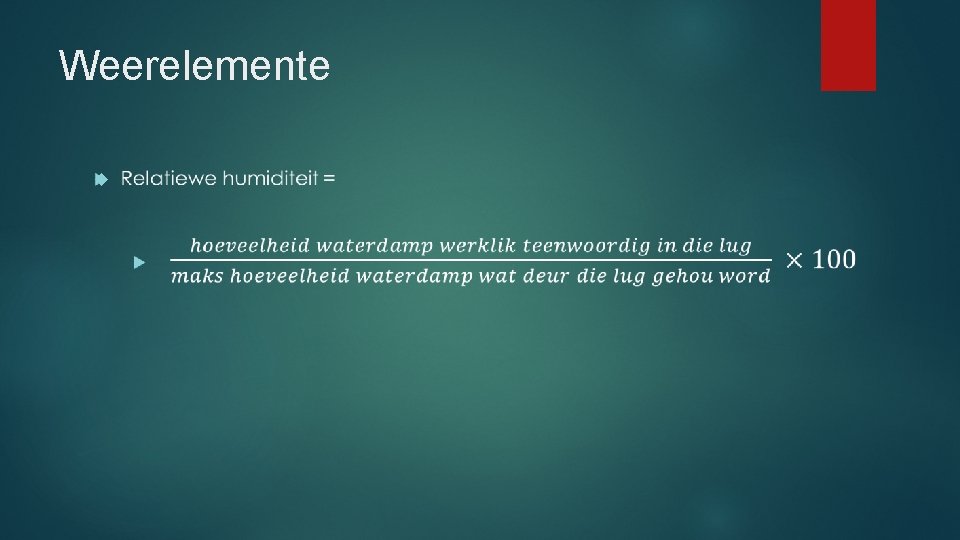 Weerelemente

Relatiewe humiditeit =

$\frac{hoeveelheid\ waterdamp\ werklik\ teenwoordig\ in\ die\ lug}{maks\ hoeveelheid\ waterdamp\ wat\ deur\ die\ lug\ gehou\ word} \times 100$